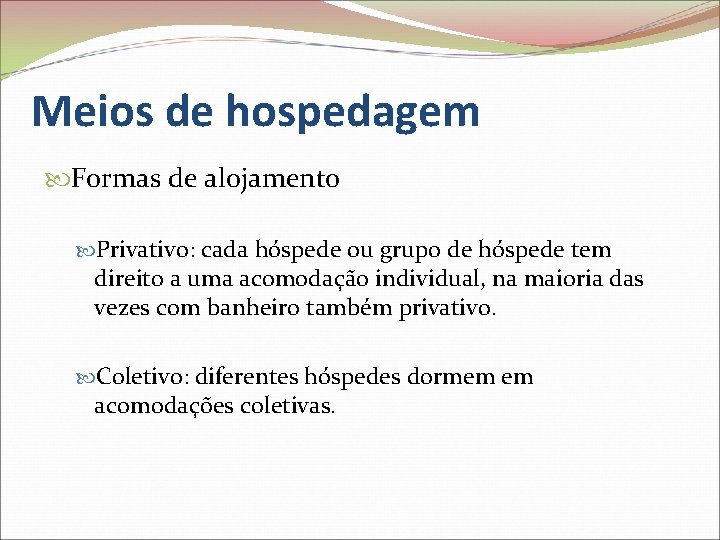 Meios de hospedagem

Formas de alojamento

Privativo: cada hóspede ou grupo de hóspede tem direito a uma acomodação individual, na maioria das vezes com banheiro também privativo.

Coletivo: diferentes hóspedes dormem em acomodações coletivas.